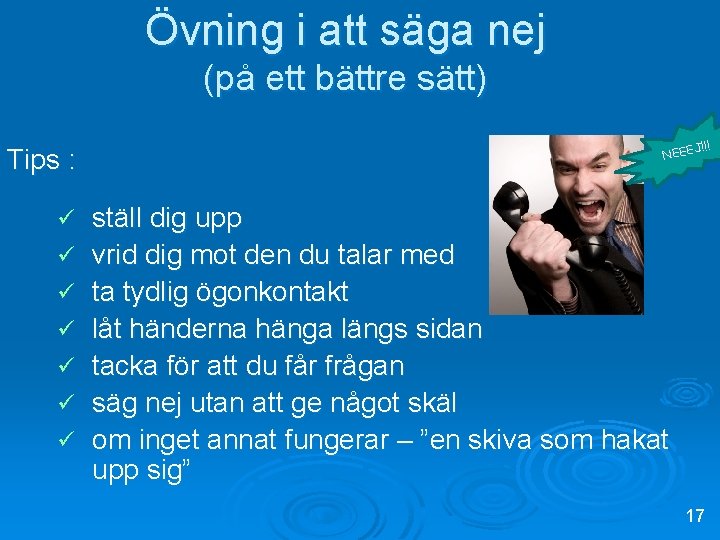 Övning i att säga nej
(på ett bättre sätt)

Tips :

NEEEJ!!!

✓ ställ dig upp
✓ vrid dig mot den du talar med
✓ ta tydlig ögonkontakt
✓ låt händerna hänga längs sidan
✓ tacka för att du får frågan
✓ säg nej utan att ge något skäl
✓ om inget annat fungerar – ”en skiva som hakat upp sig”

17